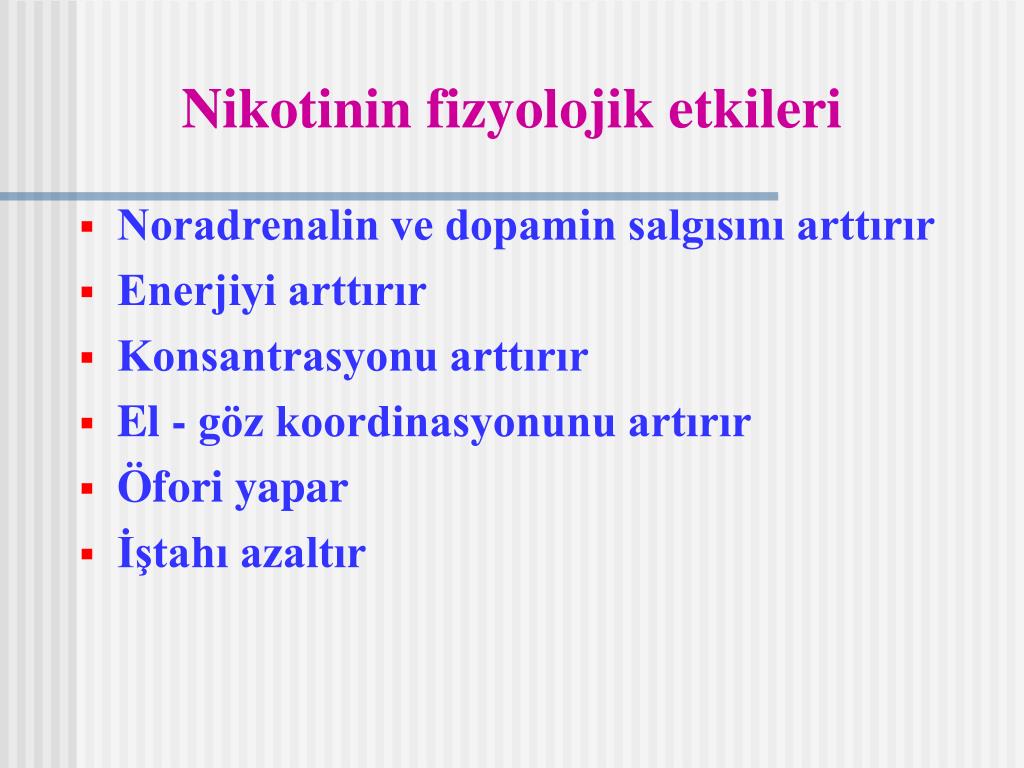 Nikotinin fizyolojik etkileri

- Noradrenalin ve dopamin salgısını arttırır
- Enerjiyi arttırır
- Konsantrasyonu arttırır
- El - göz koordinasyonunu artırır
- Öfori yapar
- İştahı azaltır